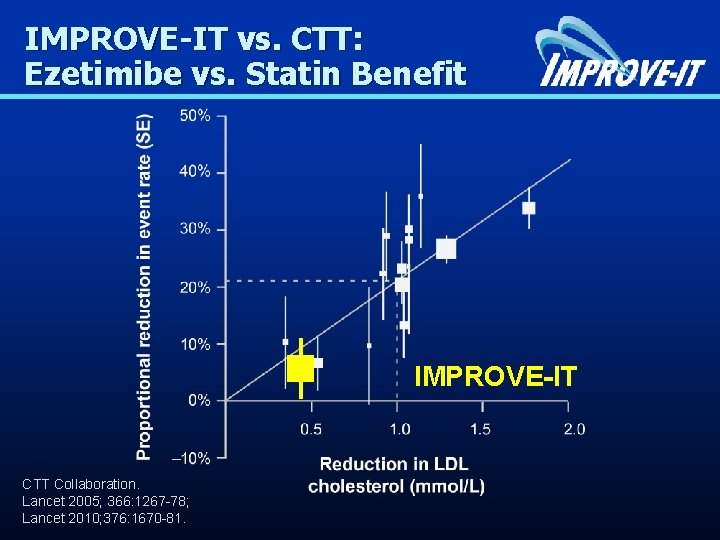 IMPROVE-IT vs. CTT:
Ezetimibe vs. Statin Benefit

IMPROVE-IT

Proportional reduction in event rate (SE)

50%
40%
30%
20%
10%
0%
–10%

0.5
1.0
1.5
2.0

IMPROVE-IT

Reduction in LDL cholesterol (mmol/L)

CTT Collaboration.
Lancet 2005; 366:1267-78;
Lancet 2010;376:1670-81.